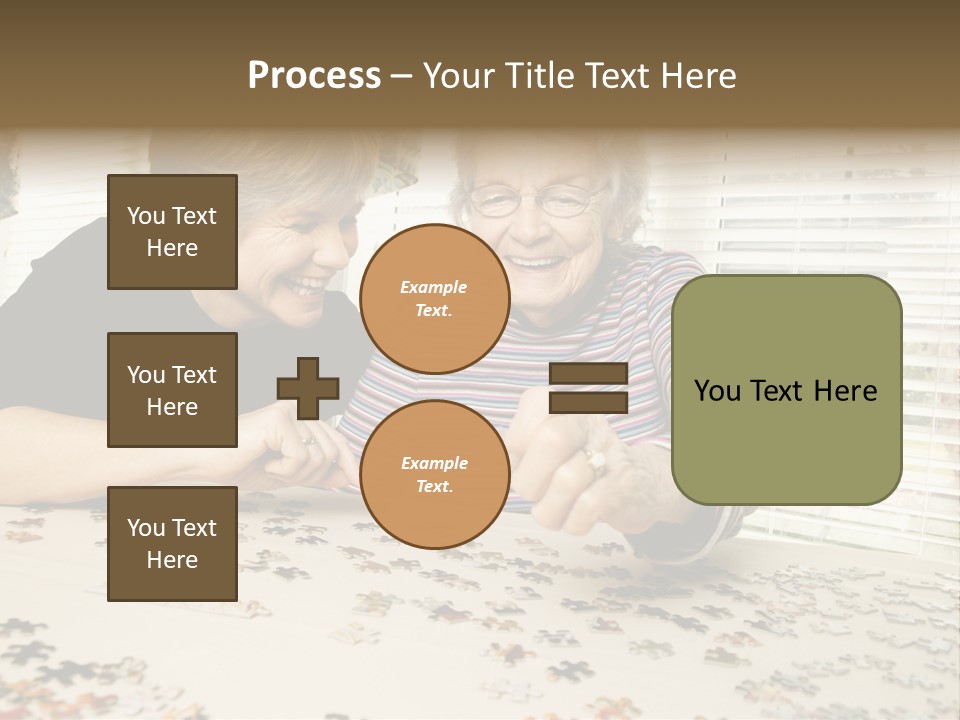 Process – Your Title Text Here

You Text Here

You Text Here

You Text Here

Example Text.

Example Text.

You Text Here